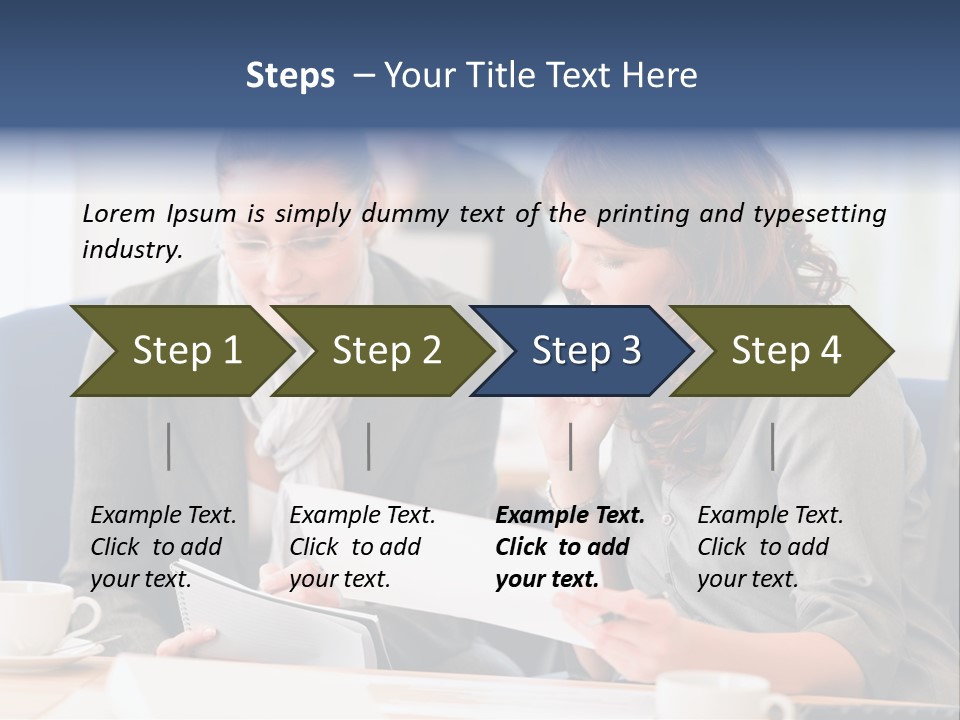 Steps – Your Title Text Here

Lorem Ipsum is simply dummy text of the printing and typesetting industry.

Step 1
Step 2
Step 3
Step 4

Example Text. Click to add your text.

Example Text. Click to add your text.

Example Text. Click to add your text.

Example Text. Click to add your text.